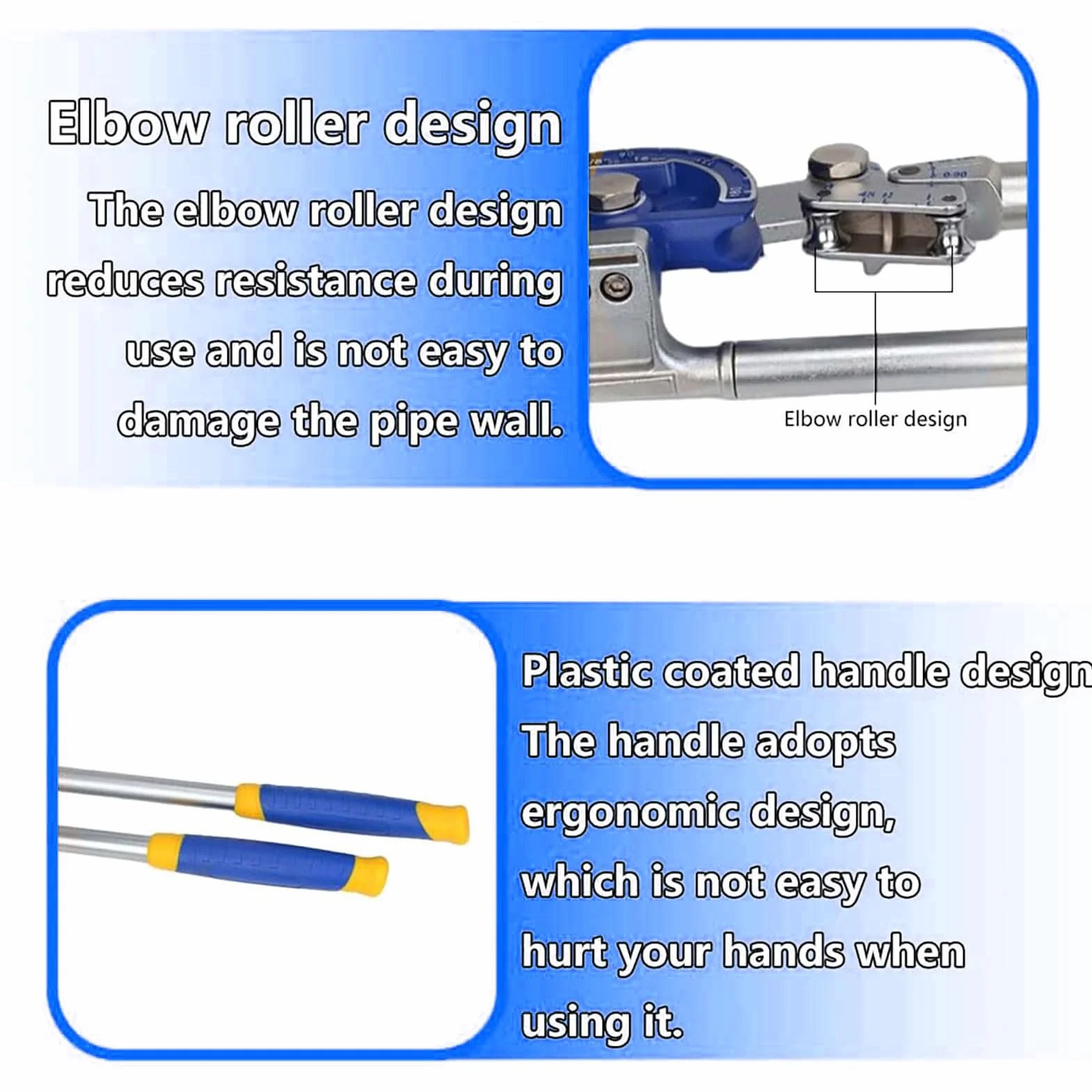 Elbow roller design

The elbow roller design reduces resistance during use and is not easy to damage the pipe wall.

Elbow roller design

Plastic coated handle design

The handle adopts ergonomic design, which is not easy to hurt your hands when using it.